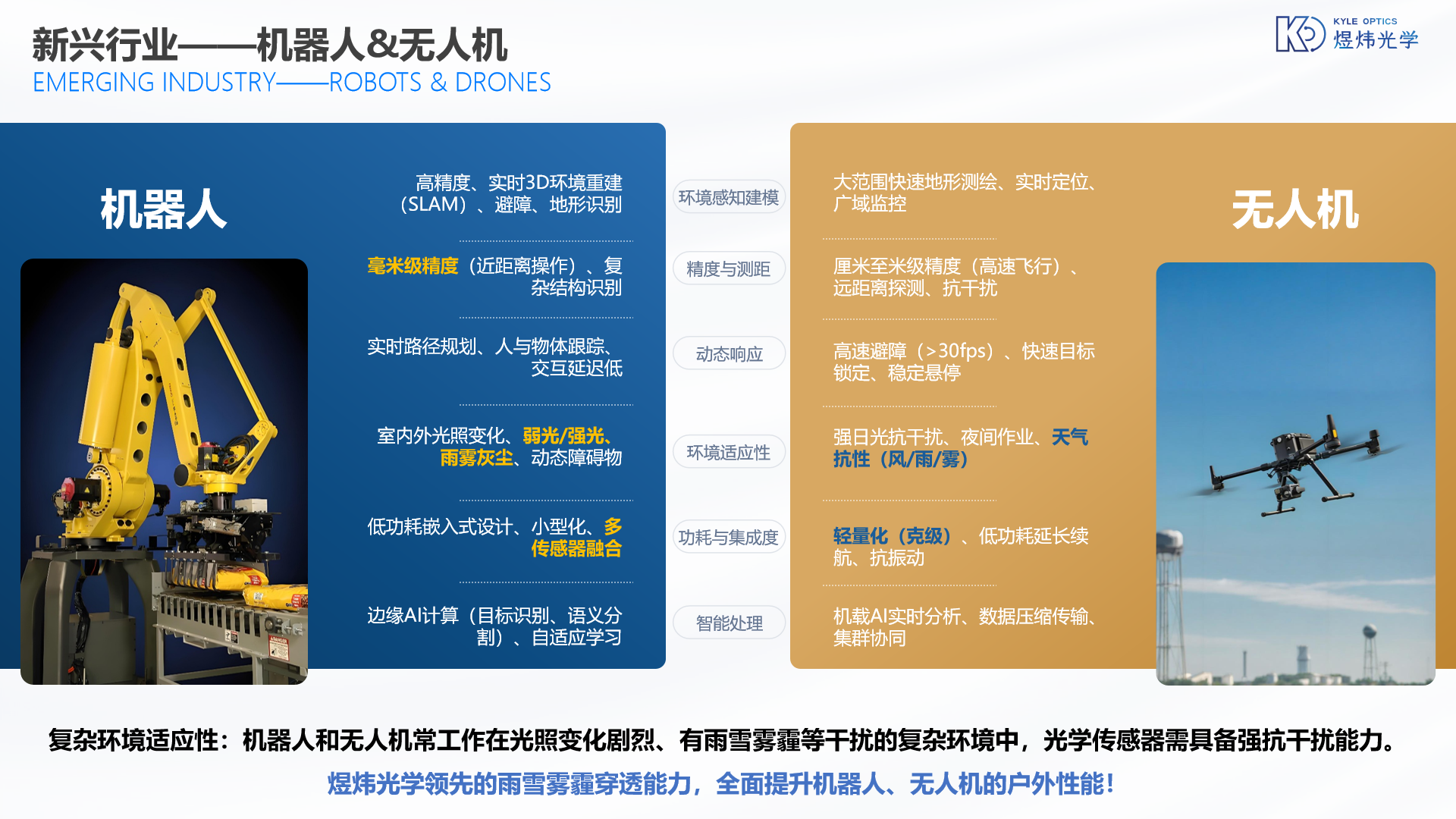 新兴行业——机器人&无人机
EMERGING INDUSTRY——ROBOTS & DRONES

KYLE OPTICS
煜炜光学

机器人

高精度、实时3D环境重建（SLAM）、避障、地形识别

毫米级精度（近距离操作）、复杂结构识别

实时路径规划、人与物体跟踪、交互延迟低

室内外光照变化、弱光/强光、雨雾灰尘、动态障碍物

低功耗嵌入式设计、小型化、多传感器融合

边缘AI计算（目标识别、语义分割）、自适应学习

环境感知建模

精度与测距

动态响应

环境适应性

功耗与集成度

智能处理

大范围快速地形测绘、实时定位、广域监控

厘米至米级精度（高速飞行）、远距离探测、抗干扰

高速避障（>30fps）、快速目标锁定、稳定悬停

强日光抗干扰、夜间作业、天气抗性（风/雨/雾）

轻量化（克级）、低功耗延长续航、抗振动

机载AI实时分析、数据压缩传输、集群协同

无人机

复杂环境适应性：机器人和无人机常工作在光照变化剧烈、有雨雪雾霾等干扰的复杂环境中，光学传感器需具备强抗干扰能力。

煜炜光学领先的雨雪雾霾穿透能力，全面提升机器人、无人机的户外性能！